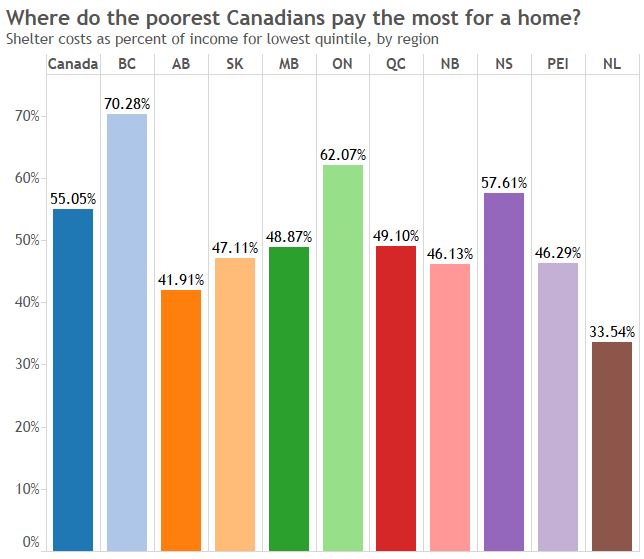 Where do the poorest Canadians pay the most for a home?
Shelter costs as percent of income for lowest quintile, by region

Canada BC AB SK MB ON QC NB NS PEI NL

70%
60%
50%
40%
30%
20%
10%
0%

55.05%
70.28%
41.91%
47.11%
48.87%
62.07%
49.10%
46.13%
57.61%
46.29%
33.54%